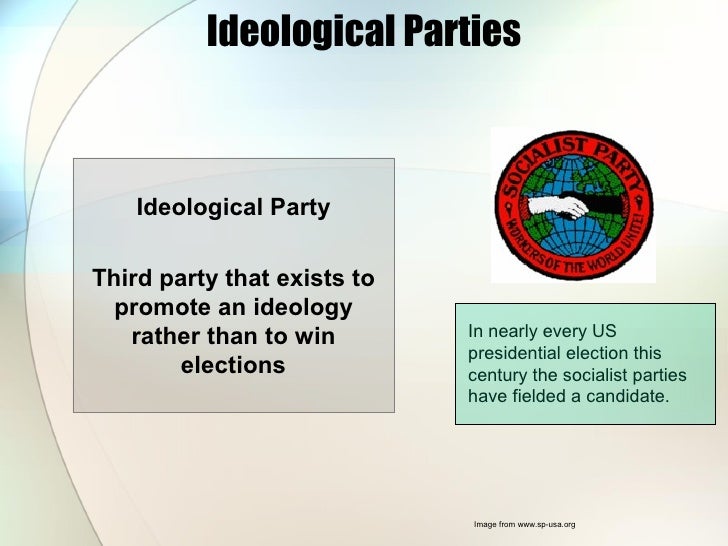 Ideological Parties

Ideological Party

Third party that exists to promote an ideology rather than to win elections

SOCIALIST PARTY

WORKERS OF THE WORLD UNITE!

In nearly every US presidential election this century the socialist parties have fielded a candidate.

Image from www.sp-usa.org